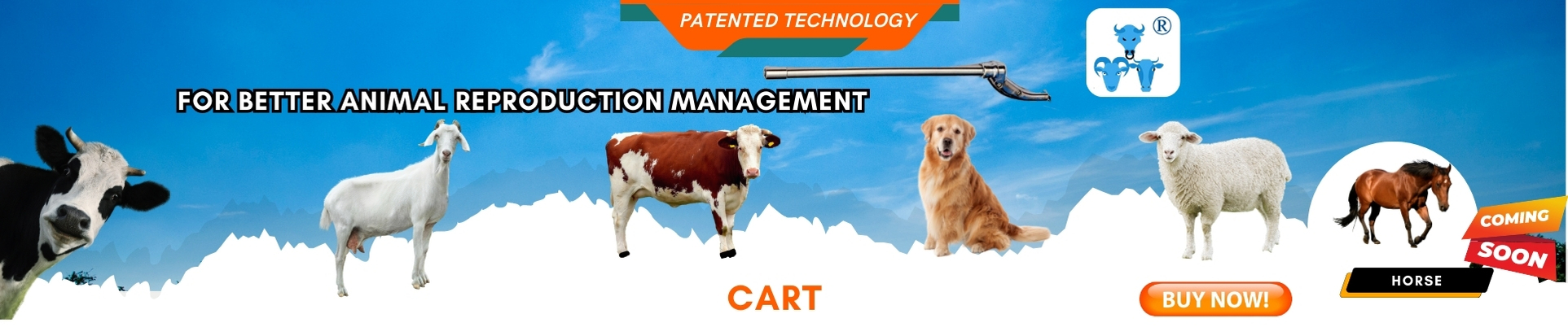 PATENTED TECHNOLOGY

®

FOR BETTER ANIMAL REPRODUCTION MANAGEMENT

COMING SOON

HORSE

CART

BUY NOW!